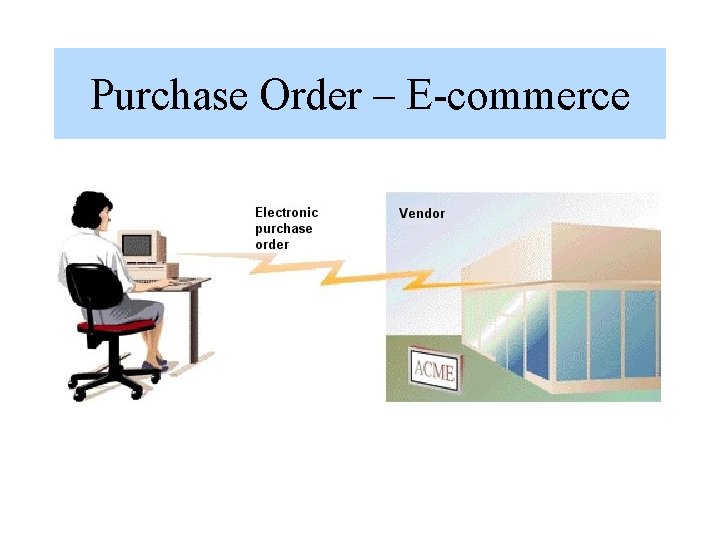 Purchase Order – E-commerce

Electronic purchase order

Vendor

ACME